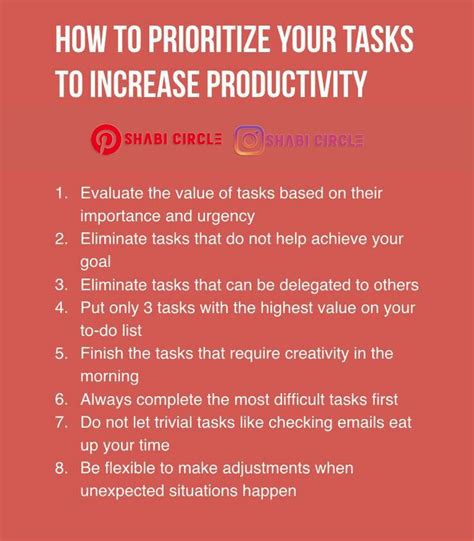 HOW TO PRIORITIZE YOUR TASKS TO INCREASE PRODUCTIVITY

SHABI CIRCLE SHABI CIRCLE

1. Evaluate the value of tasks based on their importance and urgency
2. Eliminate tasks that do not help achieve your goal
3. Eliminate tasks that can be delegated to others
4. Put only 3 tasks with the highest value on your to-do list
5. Finish the tasks that require creativity in the morning
6. Always complete the most difficult tasks first
7. Do not let trivial tasks like checking emails eat up your time
8. Be flexible to make adjustments when unexpected situations happen